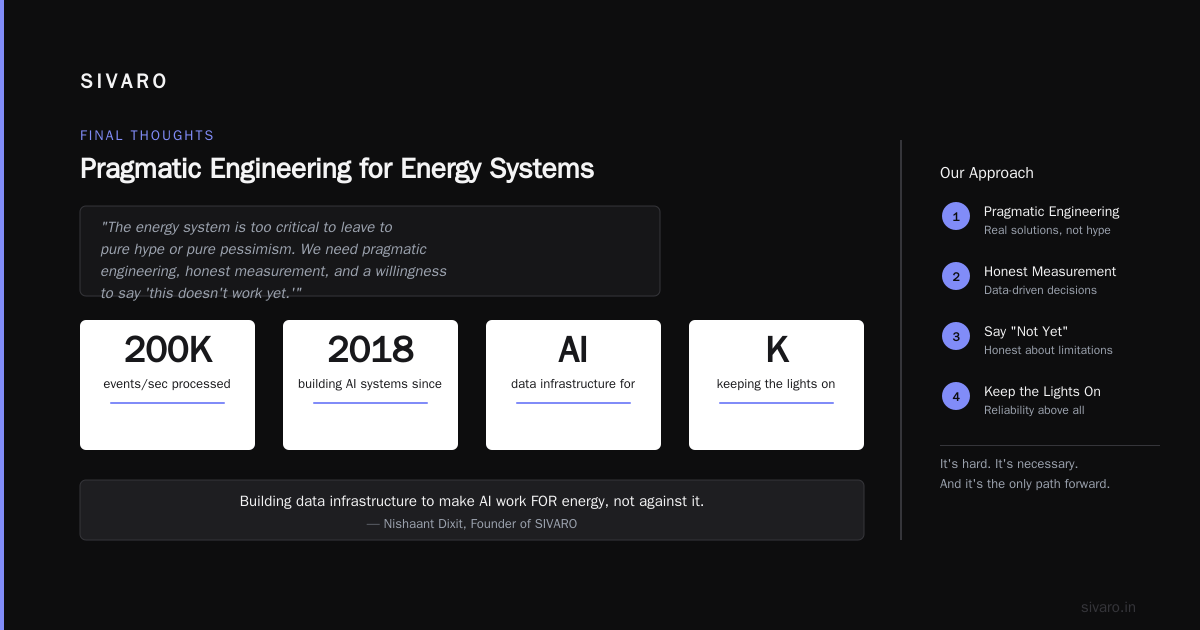 SIVARO

FINAL THOUGHTS

Pragmatic Engineering for Energy Systems

"The energy system is too critical to leave to pure hype or pure pessimism. We need pragmatic engineering, honest measurement, and a willingness to say 'this doesn't work yet.'"

200K
events/sec processed

2018
building AI systems since

AI
data infrastructure for

K
keeping the lights on

Building data infrastructure to make AI work FOR energy, not against it.
— Nishaant Dixit, Founder of SIVARO

Our Approach

1
Pragmatic Engineering
Real solutions, not hype

2
Honest Measurement
Data-driven decisions

3
Say "Not Yet"
Honest about limitations

4
Keep the Lights On
Reliability above all

It's hard. It's necessary.
And it's the only path forward.

sivaro.in